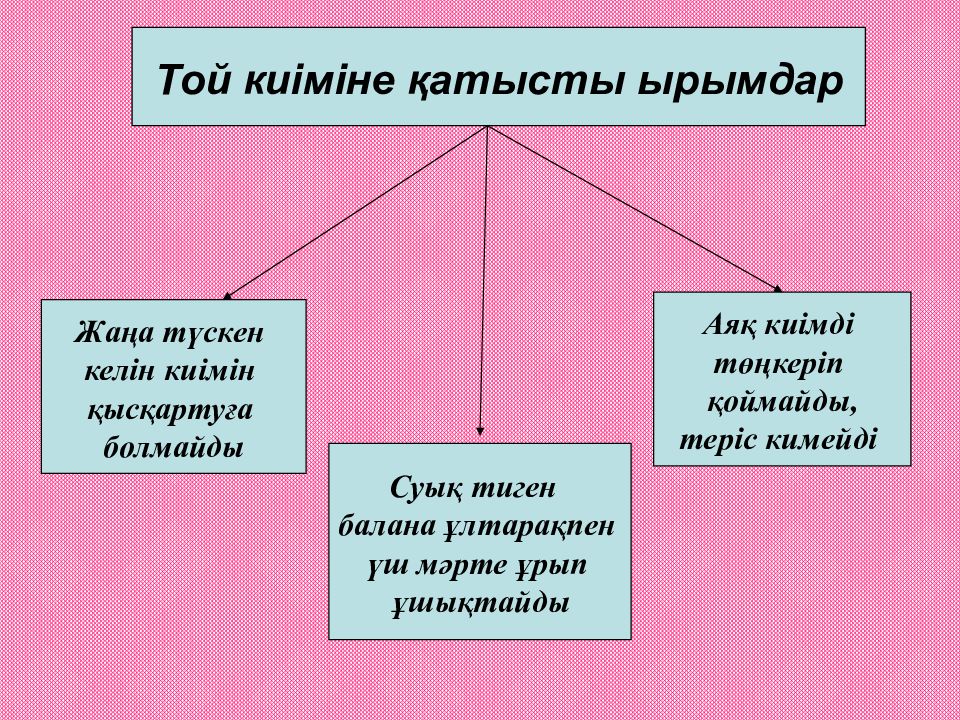 Той киіміне қатысты ырымдар

Жаңа түскен келін киімін қысқартуға болмайды

Суық тиген балана ұлтарақпен үш мәрте ұрып ұшықтайды

Аяқ киімді төңкеріп қоймайды, теріс кимейді